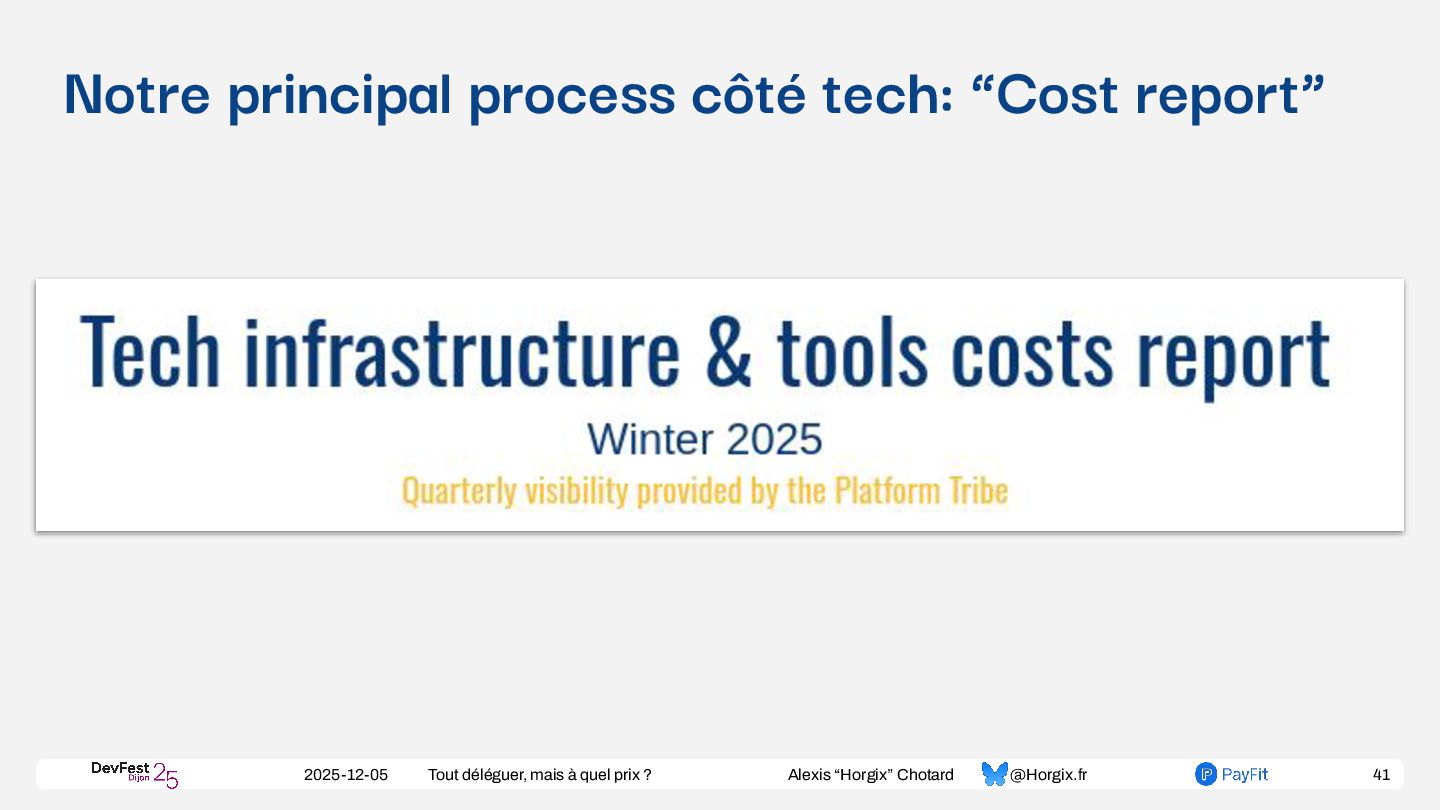 Notre principal process côté tech: “Cost report”

Tech infrastructure & tools costs report
Winter 2025
Quarterly visibility provided by the Platform Tribe

DevFest Dijon 25 2025-12-05 Tout déléguer, mais à quel prix ? Alexis “Horgix” Chotard @Horgix.fr PayFit 41